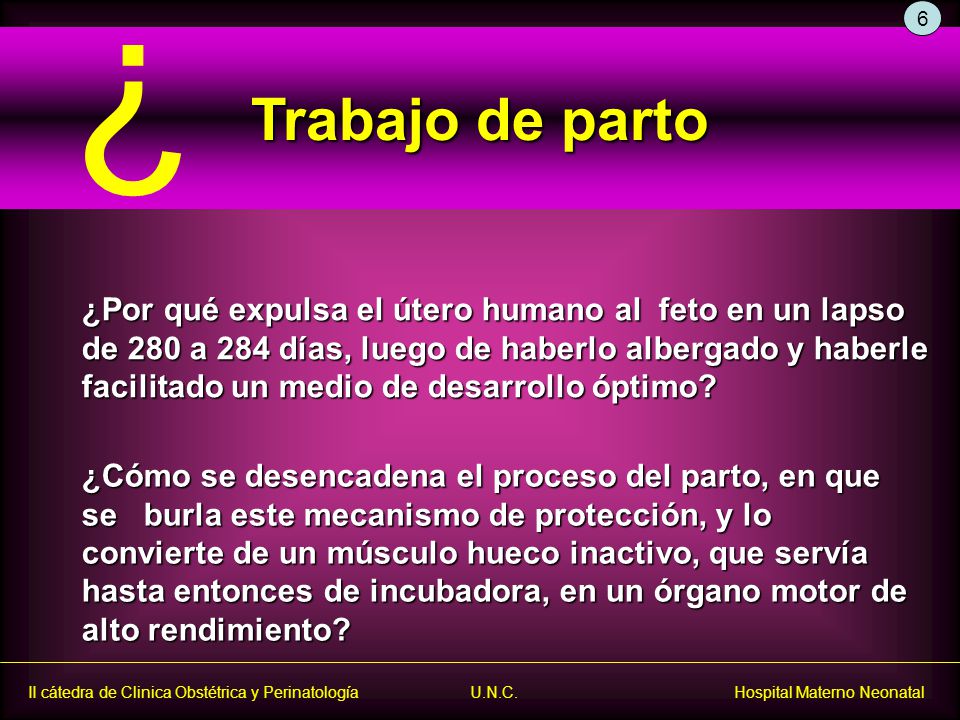 6

¿

Trabajo de parto

¿Por qué expulsa el útero humano al feto en un lapso de 280 a 284 días, luego de haberlo albergado y haberle facilitado un medio de desarrollo óptimo?

¿Cómo se desencadena el proceso del parto, en que se burla este mecanismo de protección, y lo convierte de un músculo hueco inactivo, que servía hasta entonces de incubadora, en un órgano motor de alto rendimiento?

II cátedra de Clinica Obstétrica y Perinatología U.N.C. Hospital Materno Neonatal